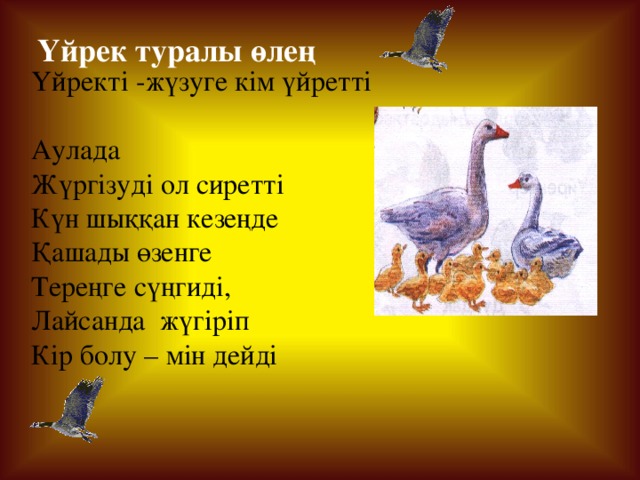 Үйрек туралы өлең

Үйректі -жүзуге кім үйретті

Аулада
Жүргізуді ол сиретті
Күн шыққан кезеңде
Қашады өзенге
Тереңге сүңгиді,
Лайсанда жүгіріп
Кір болу – мін дейді